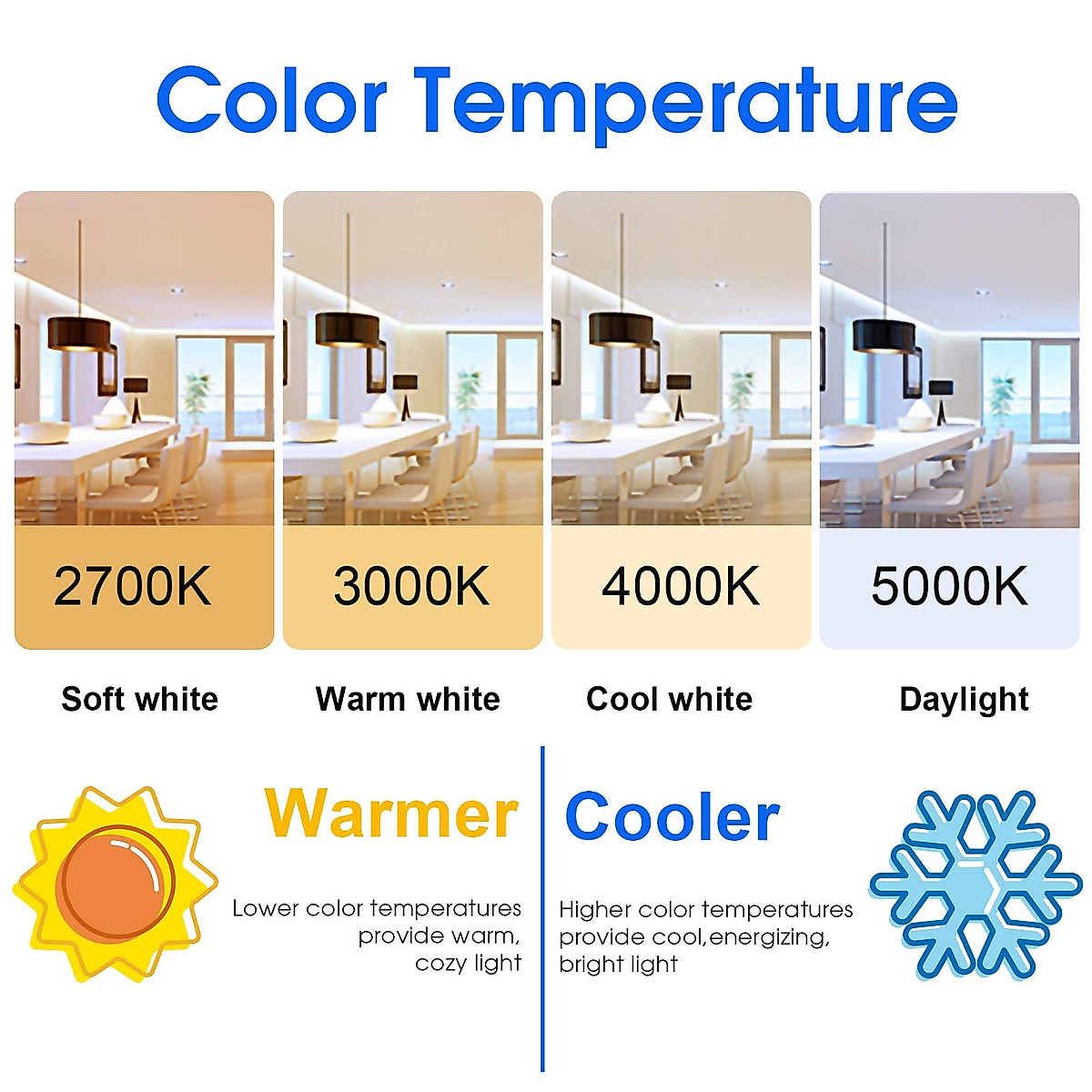 Color Temperature

2700K

3000K

4000K

5000K

Soft white

Warm white

Cool white

Daylight

Warmer

Lower color temperatures provide warm, cozy light

Cooler

Higher color temperatures provide cool,energizing, bright light